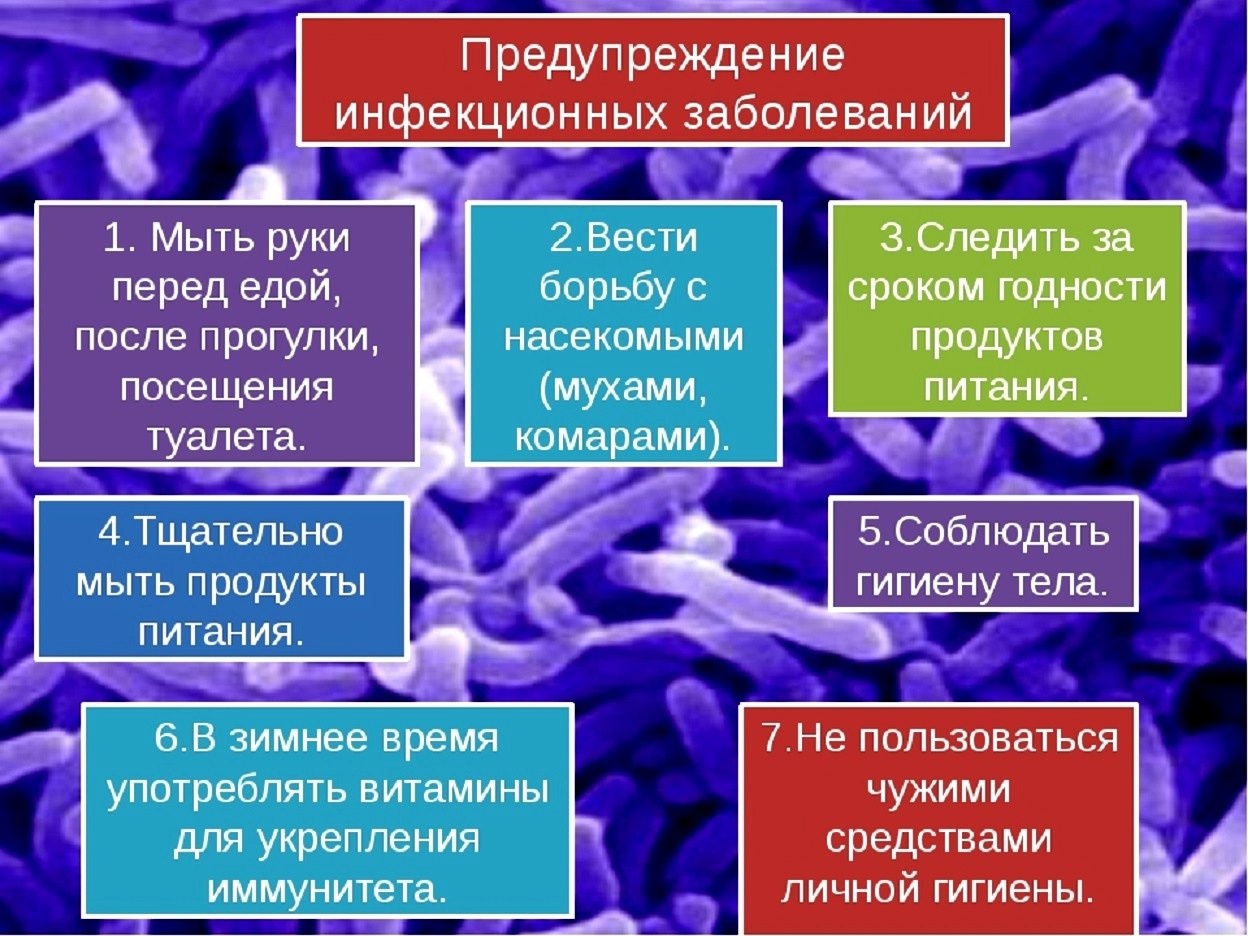 Предупреждение инфекционных заболеваний

1. Мыть руки перед едой, после прогулки, посещения туалета.

2.Вести борьбу с насекомыми (мухами, комарами).

3.Следить за сроком годности продуктов питания.

4.Тщательно мыть продукты питания.

5.Соблюдать гигиену тела.

6.В зимнее время употреблять витамины для укрепления иммунитета.

7.Не пользоваться чужими средствами личной гигиены.